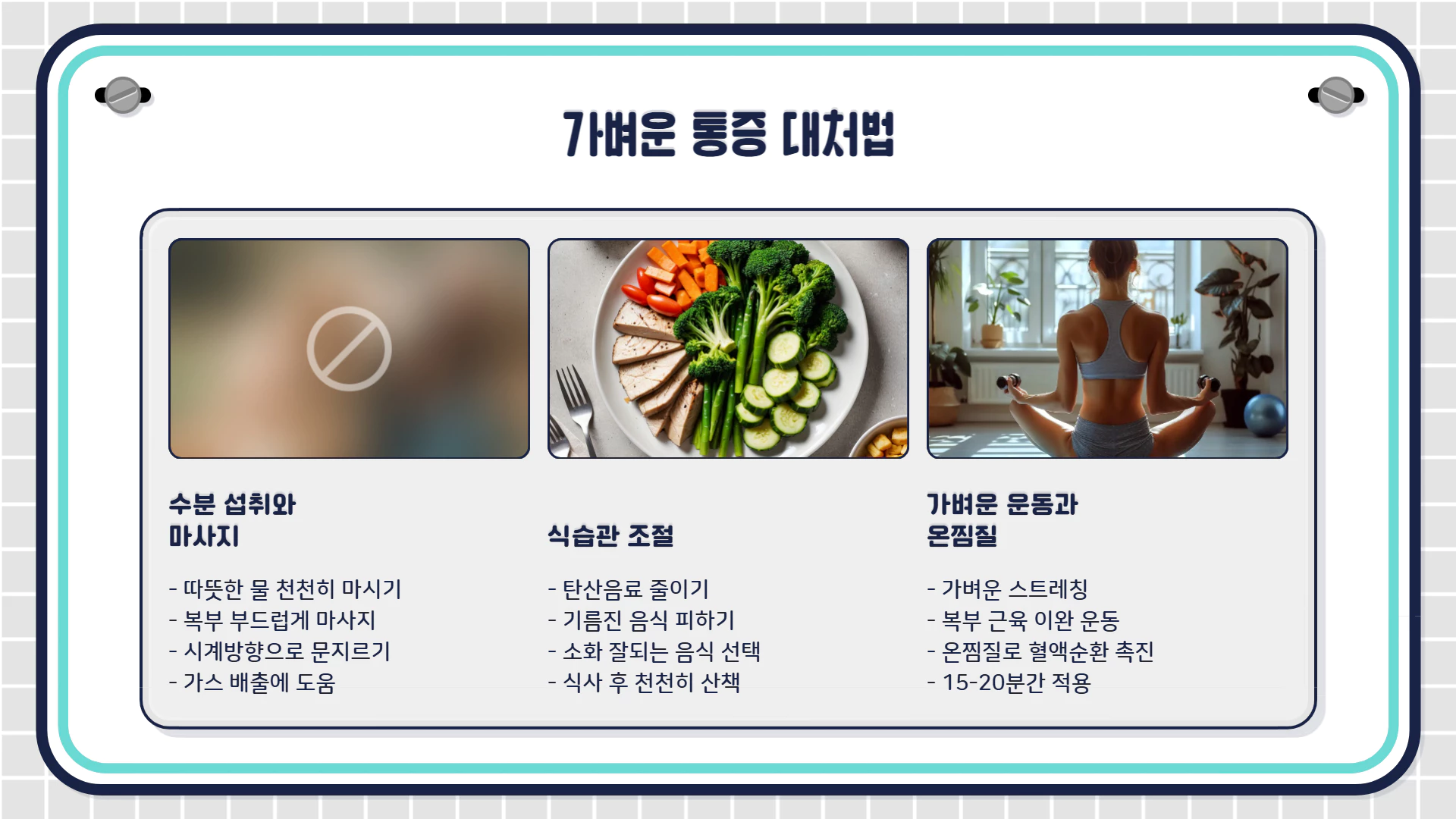 가벼운 통증 대처법

수분 섭취와 마사지

- 따뜻한 물 천천히 마시기
- 복부 부드럽게 마사지
- 시계방향으로 문지르기
- 가스 배출에 도움

식습관 조절

- 탄산음료 줄이기
- 기름진 음식 피하기
- 소화 잘되는 음식 선택
- 식사 후 천천히 산책

가벼운 운동과 온찜질

- 가벼운 스트레칭
- 복부 근육 이완 운동
- 온찜질로 혈액순환 촉진
- 15-20분간 적용